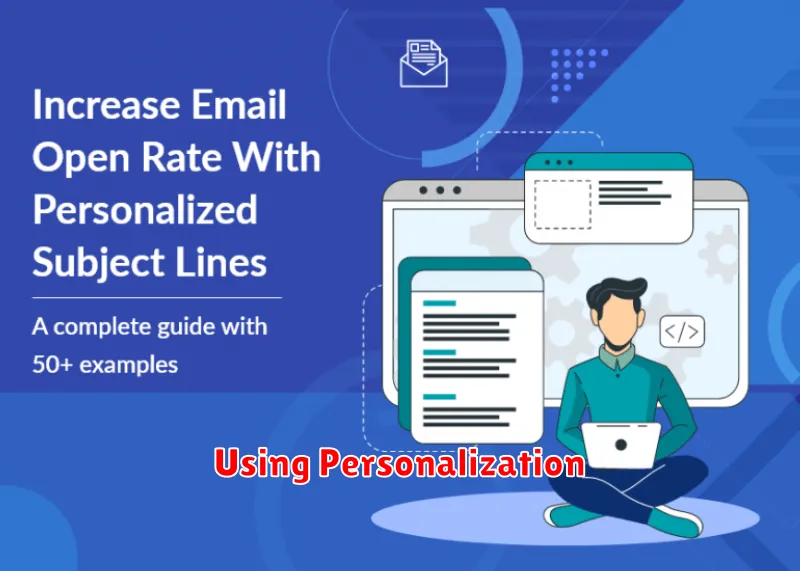 Increase Email Open Rate With Personalized Subject Lines

A complete guide with 50+ examples

</>

Using Personalization